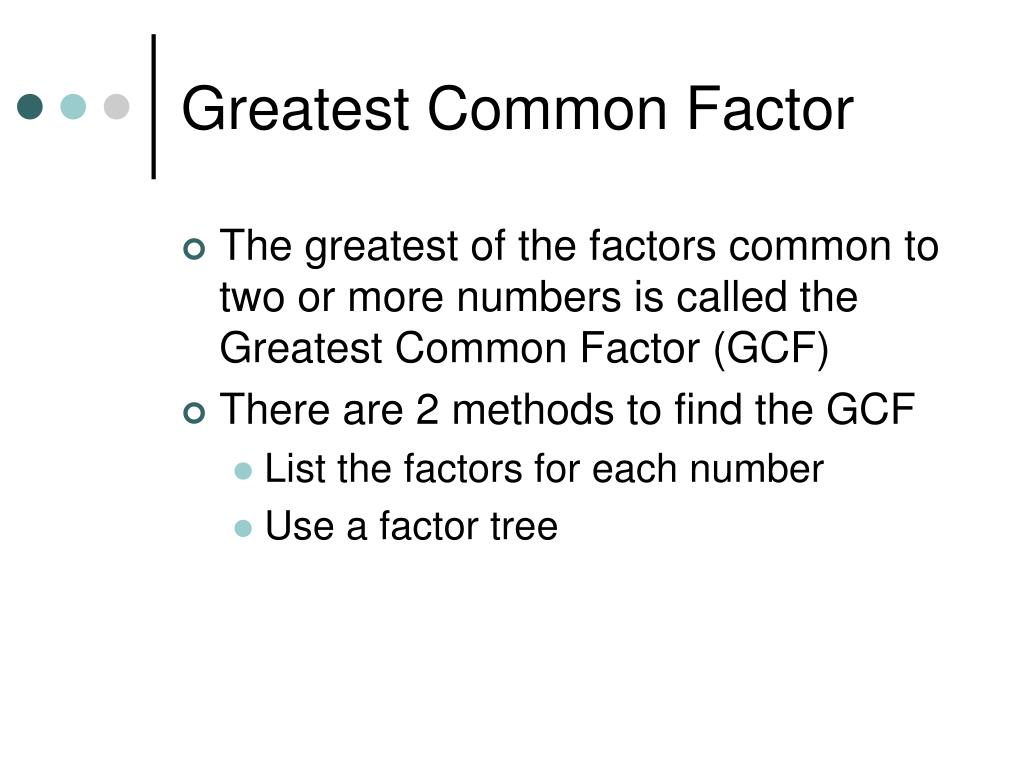 Greatest Common Factor

The greatest of the factors common to two or more numbers is called the Greatest Common Factor (GCF)

There are 2 methods to find the GCF

List the factors for each number

Use a factor tree